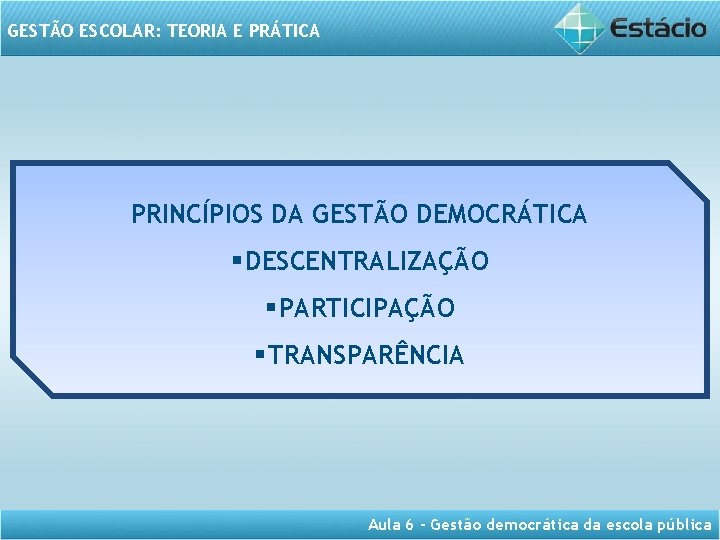 GESTÃO ESCOLAR: TEORIA E PRÁTICA

Estácio

PRINCÍPIOS DA GESTÃO DEMOCRÁTICA

▪DESCENTRALIZAÇÃO

▪PARTICIPAÇÃO

▪TRANSPARÊNCIA

Aula 6 - Gestão democrática da escola pública